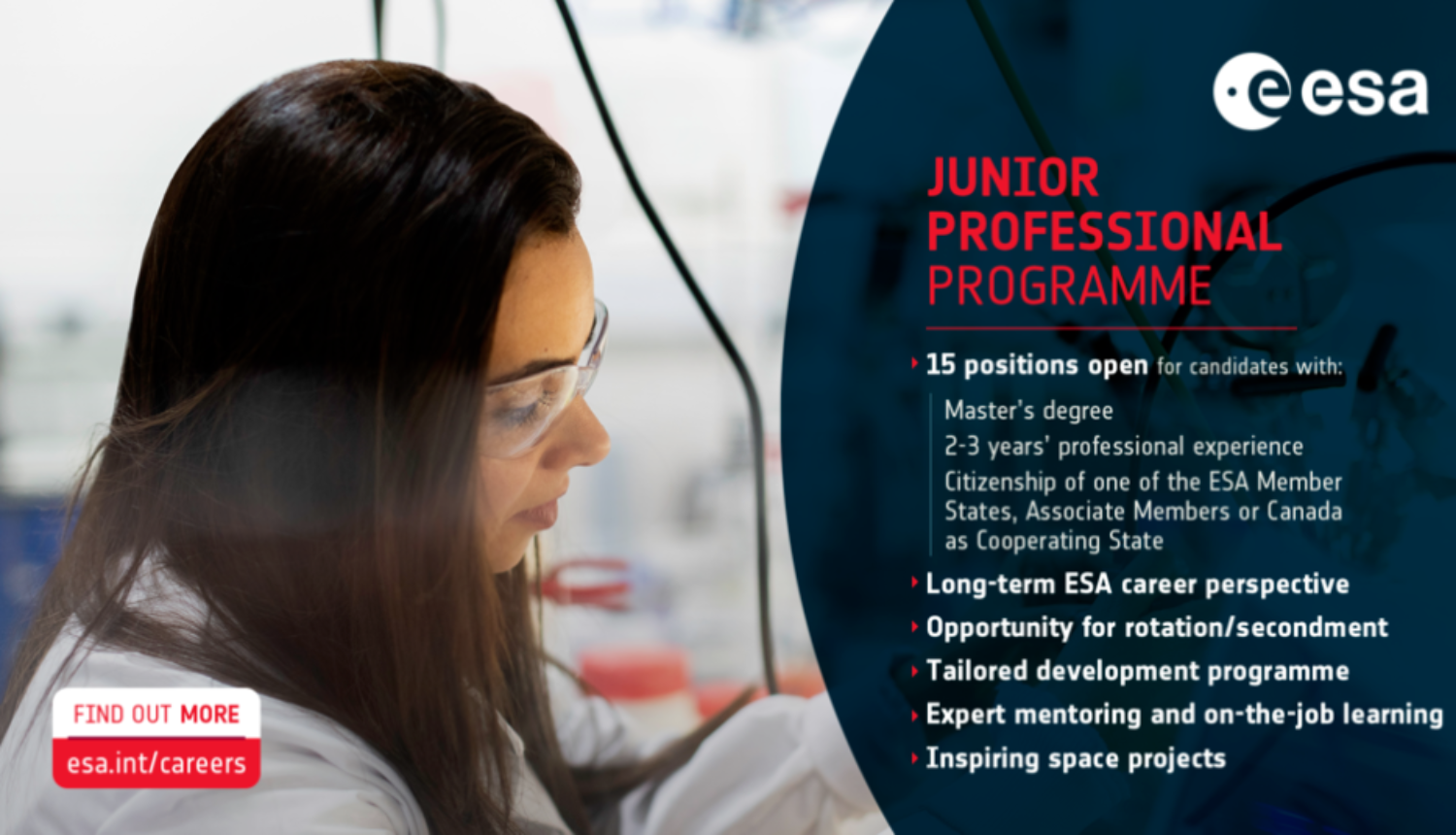 esa

JUNIOR PROFESSIONAL PROGRAMME

15 positions open for candidates with:

Master's degree

2-3 years' professional experience

Citizenship of one of the ESA Member States, Associate Members or Canada as Cooperating State

Long-term ESA career perspective

Opportunity for rotation/secondment

Tailored development programme

Expert mentoring and on-the-job learning

Inspiring space projects

FIND OUT MORE

esa.int/careers